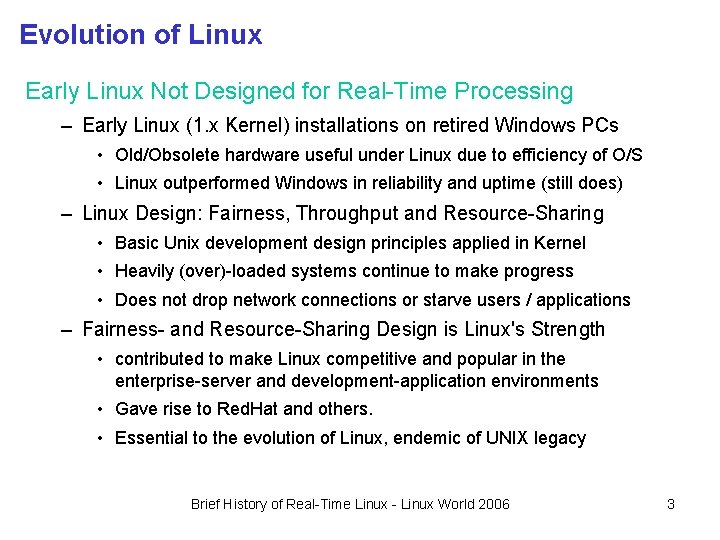 Evolution of Linux

Early Linux Not Designed for Real-Time Processing

– Early Linux (1.x Kernel) installations on retired Windows PCs

• Old/Obsolete hardware useful under Linux due to efficiency of O/S

• Linux outperformed Windows in reliability and uptime (still does)

– Linux Design: Fairness, Throughput and Resource-Sharing

• Basic Unix development design principles applied in Kernel

• Heavily (over)-loaded systems continue to make progress

• Does not drop network connections or starve users / applications

– Fairness- and Resource-Sharing Design is Linux's Strength

• contributed to make Linux competitive and popular in the enterprise-server and development-application environments

• Gave rise to RedHat and others.

• Essential to the evolution of Linux, endemic of UNIX legacy

Brief History of Real-Time Linux - Linux World 2006

3